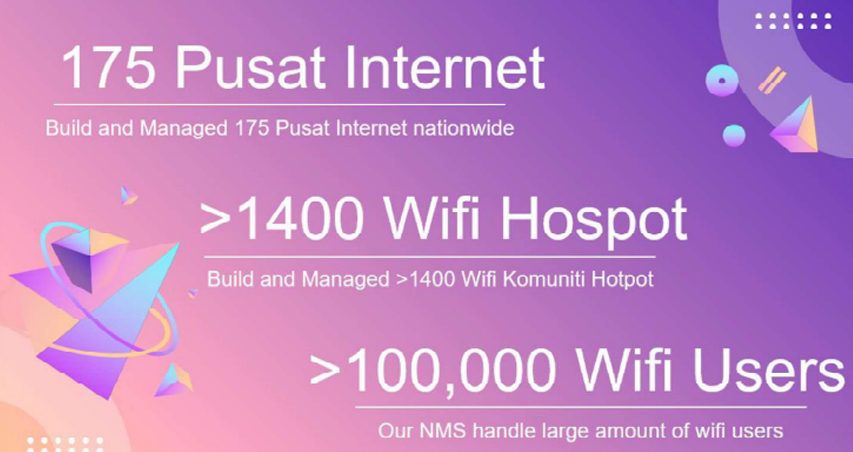 175 Pusat Internet

Build and Managed 175 Pusat Internet nationwide

>1400 Wifi Hospot

Build and Managed >1400 Wifi Komuniti Hotpot

>100,000 Wifi Users

Our NMS handle large amount of wifi users